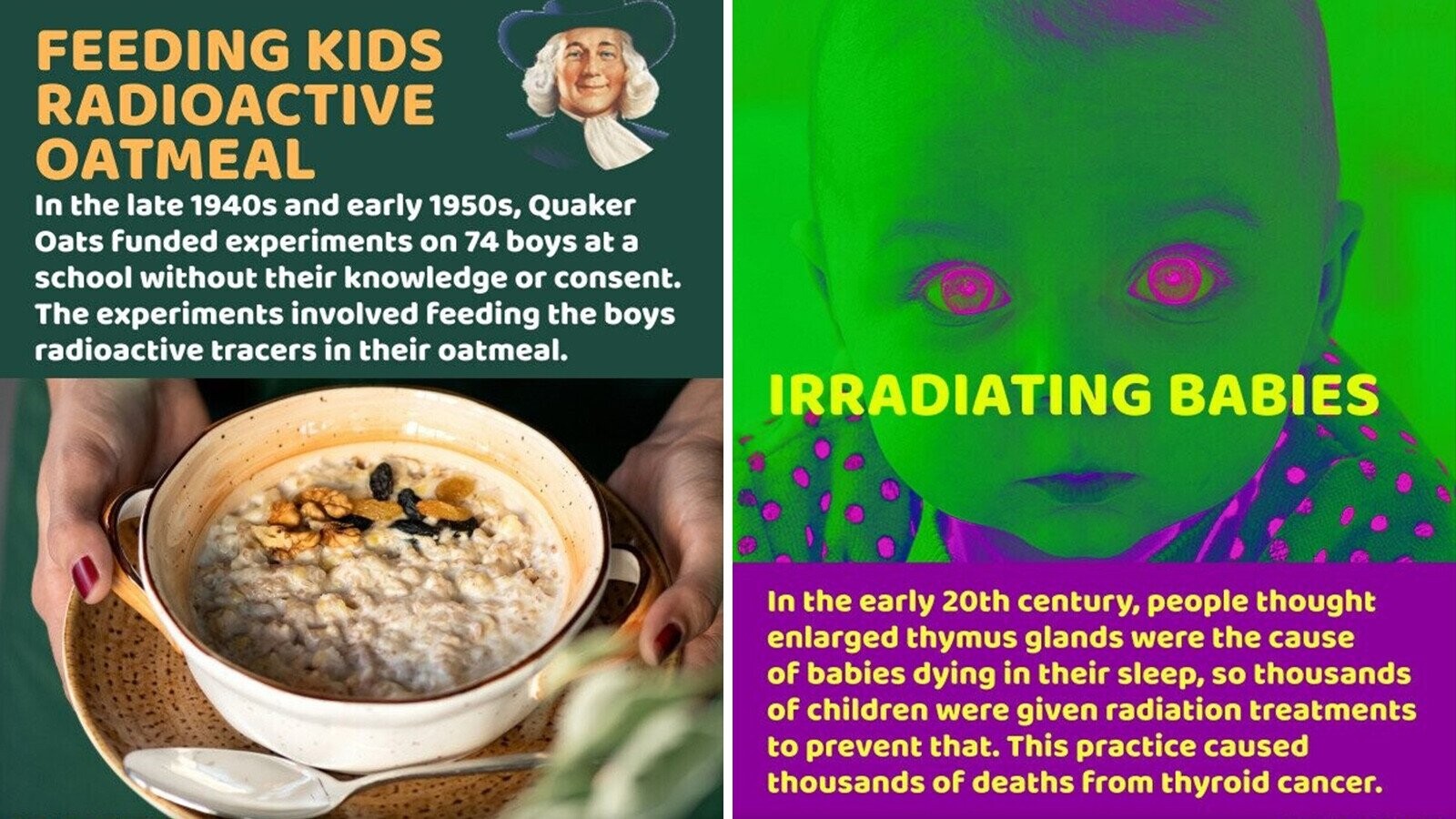 FEEDING KIDS RADIOACTIVE OATMEAL

In the late 1940s and early 1950s, Quaker Oats funded experiments on 74 boys at a school without their knowledge or consent. The experiments involved feeding the boys radioactive tracers in their oatmeal.

IRRADIATING BABIES

In the early 20th century, people thought enlarged thymus glands were the cause of babies dying in their sleep, so thousands of children were given radiation treatments to prevent that. This practice caused thousands of deaths from thyroid cancer.